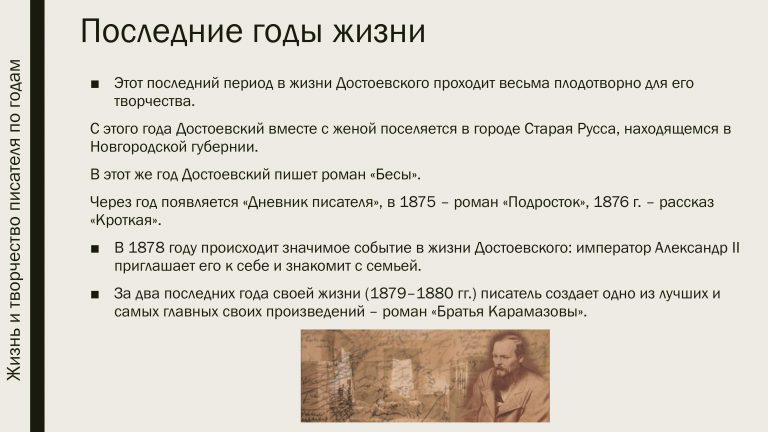 Жизнь и творчество писателя по годам

Последние годы жизни

■ Этот последний период в жизни Достоевского проходит весьма плодотворно для его творчества.

С этого года Достоевский вместе с женой поселяется в городе Старая Русса, находящемся в Новгородской губернии.

В этот же год Достоевский пишет роман «Бесы».

Через год появляется «Дневник писателя», в 1875 – роман «Подросток», 1876 г. – рассказ «Кроткая».

■ В 1878 году происходит значимое событие в жизни Достоевского: император Александр II приглашает его к себе и знакомит с семьей.

■ За два последних года своей жизни (1879–1880 гг.) писатель создает одно из лучших и самых главных своих произведений – роман «Братья Карамазовы».